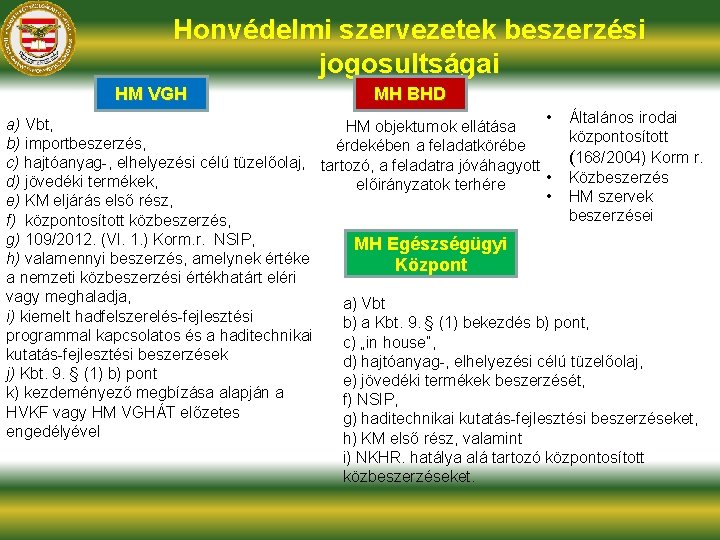 Honvédelmi szervezetek beszerzési jogosultságai

HM VGH

a) Vbt,
b) importbeszerzés,
c) hajtóanyag-, elhelyezési célú tüzelőolaj,
d) jövedéki termékek,
e) KM eljárás első rész,
f) központosított közbeszerzés,
g) 109/2012. (VI. 1.) Korm.r. NSIP,
h) valamennyi beszerzés, amelynek értéke a nemzeti közbeszerzési értékhatárt eléri vagy meghaladja,
i) kiemelt hadfelszerelés-fejlesztési programmal kapcsolatos és a haditechnikai kutatás-fejlesztési beszerzések
j) Kbt. 9. § (1) b) pont
k) kezdeményező megbízása alapján a HVKF vagy HM VGHÁT előzetes engedélyével

MH BHD

HM objektumok ellátása érdekében a feladatkörébe tartozó, a feladatra jóváhagyott előirányzatok terhére

• Általános irodai központosított (168/2004) Korm r.
• Közbeszerzés
• HM szervek beszerzései

MH Egészségügyi Központ

a) Vbt
b) a Kbt. 9. § (1) bekezdés b) pont,
c) „in house",
d) hajtóanyag-, elhelyezési célú tüzelőolaj,
e) jövedéki termékek beszerzését,
f) NSIP,
g) haditechnikai kutatás-fejlesztési beszerzéseket,
h) KM első rész, valamint
i) NKHR. hatálya alá tartozó központosított közbeszerzéseket.